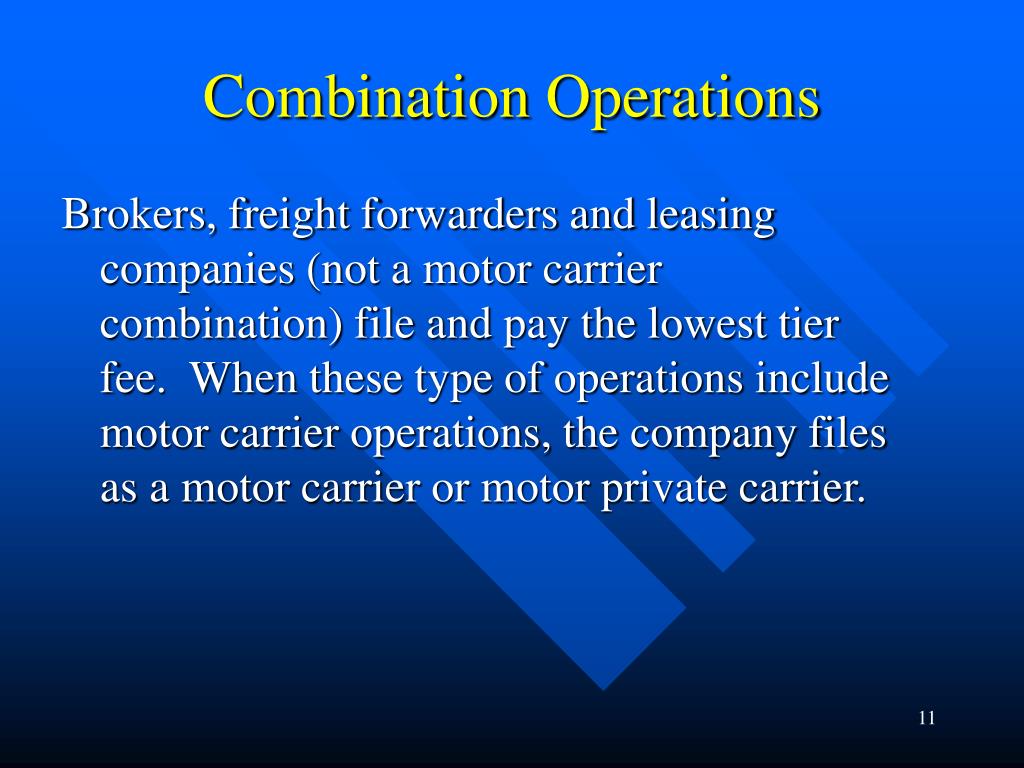 Combination Operations

Brokers, freight forwarders and leasing companies (not a motor carrier combination) file and pay the lowest tier fee.  When these type of operations include motor carrier operations, the company files as a motor carrier or motor private carrier.

11